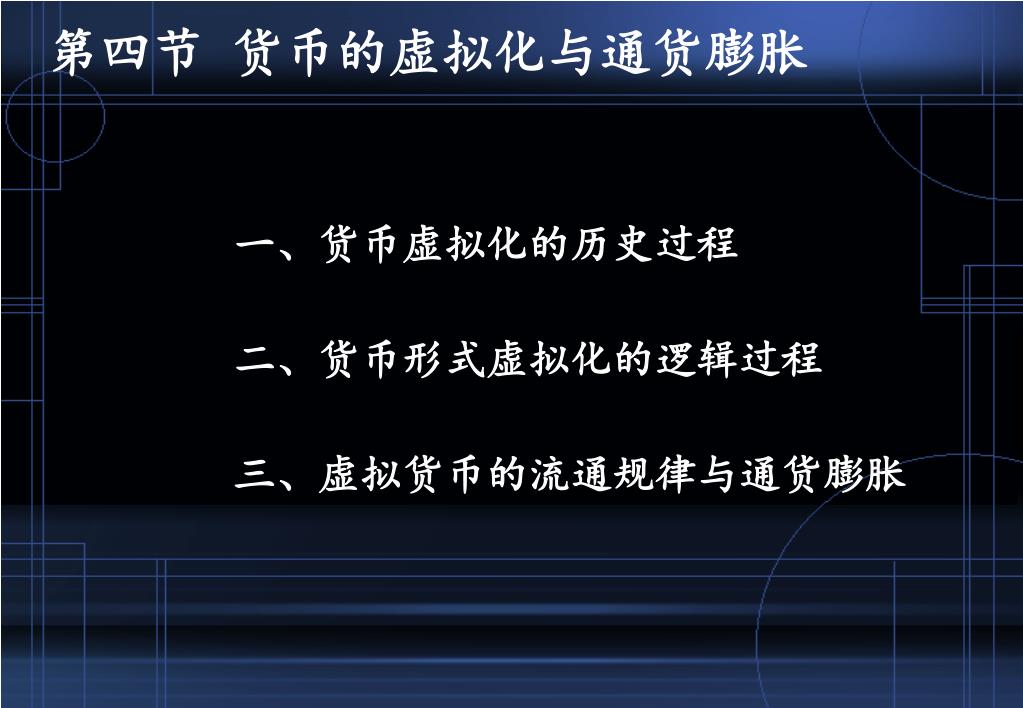 第四节 货币的虚拟化与通货膨胀

一、货币虚拟化的历史过程

二、货币形式虚拟化的逻辑过程

三、虚拟货币的流通规律与通货膨胀